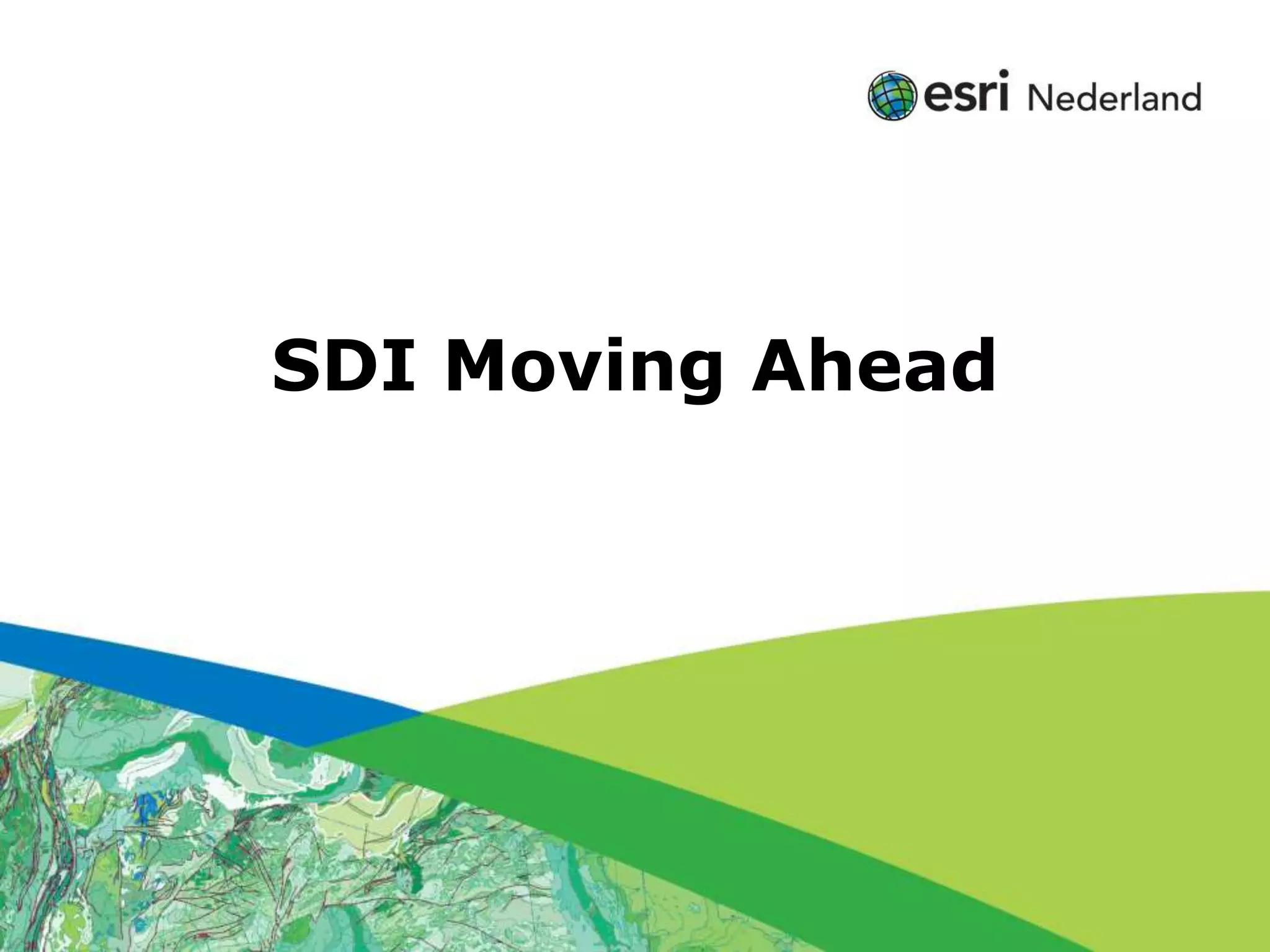 esri Nederland

SDI Moving Ahead